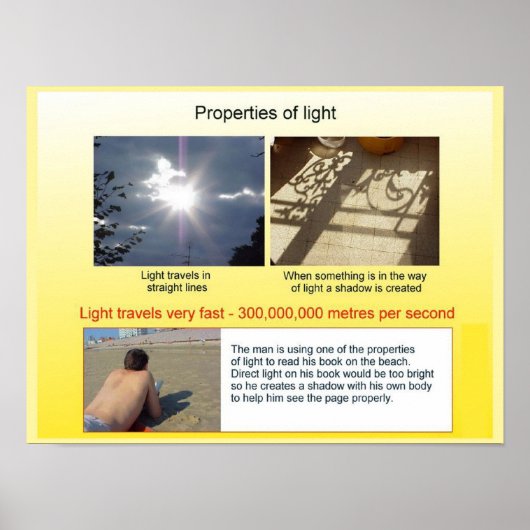 Properties of light

Light travels in straight lines

When something is in the way of light a shadow is created

Light travels very fast - 300,000,000 metres per second

The man is using one of the properties of light to read his book on the beach. Direct light on his book would be too bright so he creates a shadow with his own body to help him see the page properly.